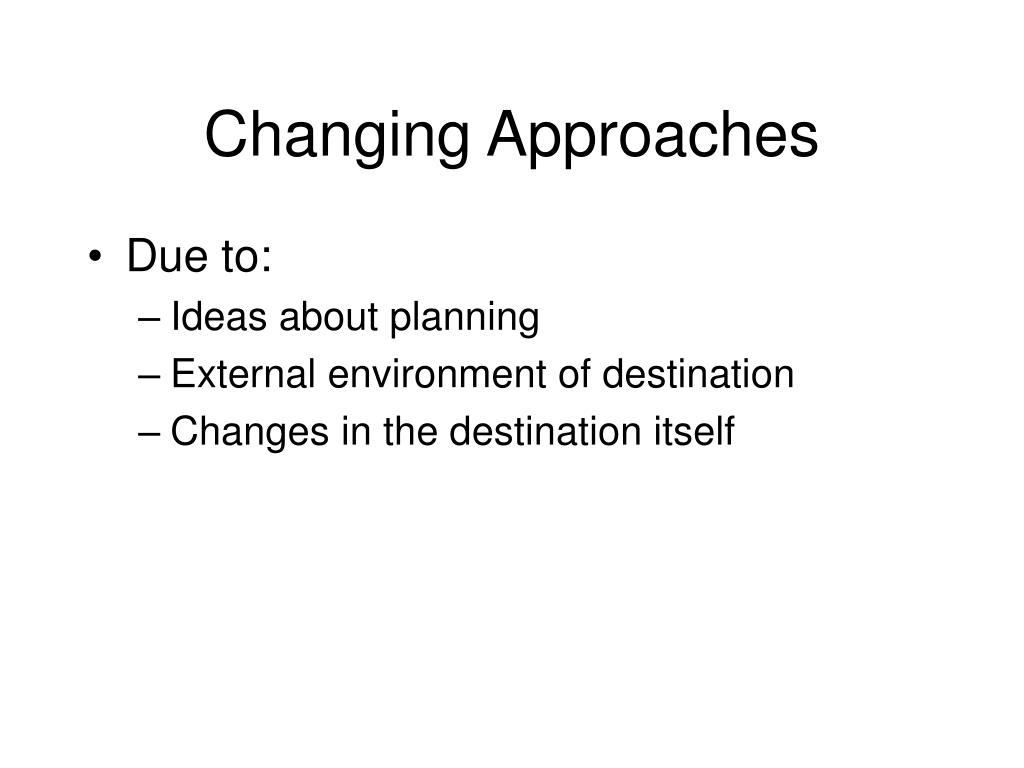 Changing Approaches

• Due to:
– Ideas about planning
– External environment of destination
– Changes in the destination itself